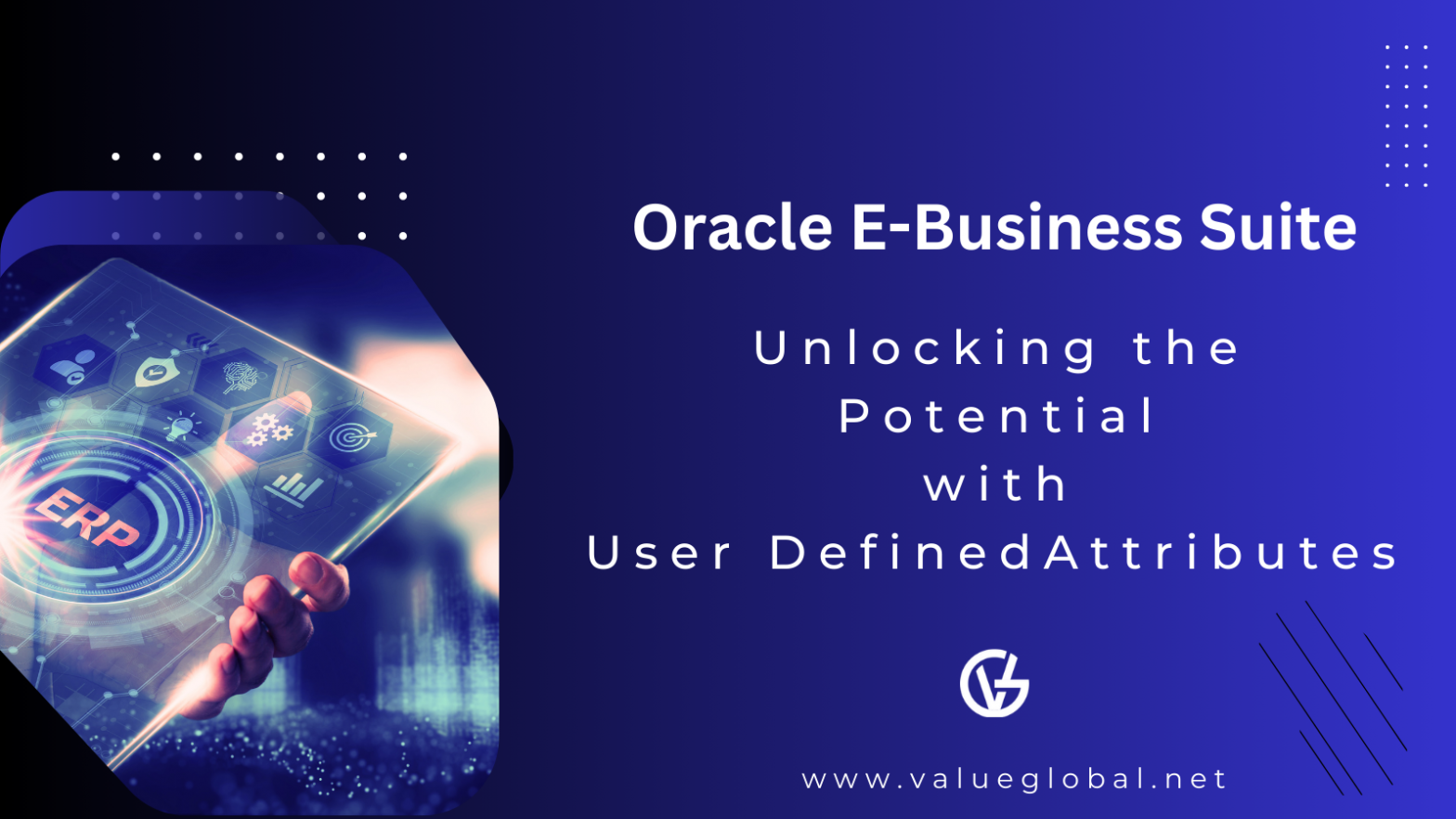 ERP

Oracle E-Business Suite

Unlocking the Potential with User DefinedAttributes

www.valueglobal.net